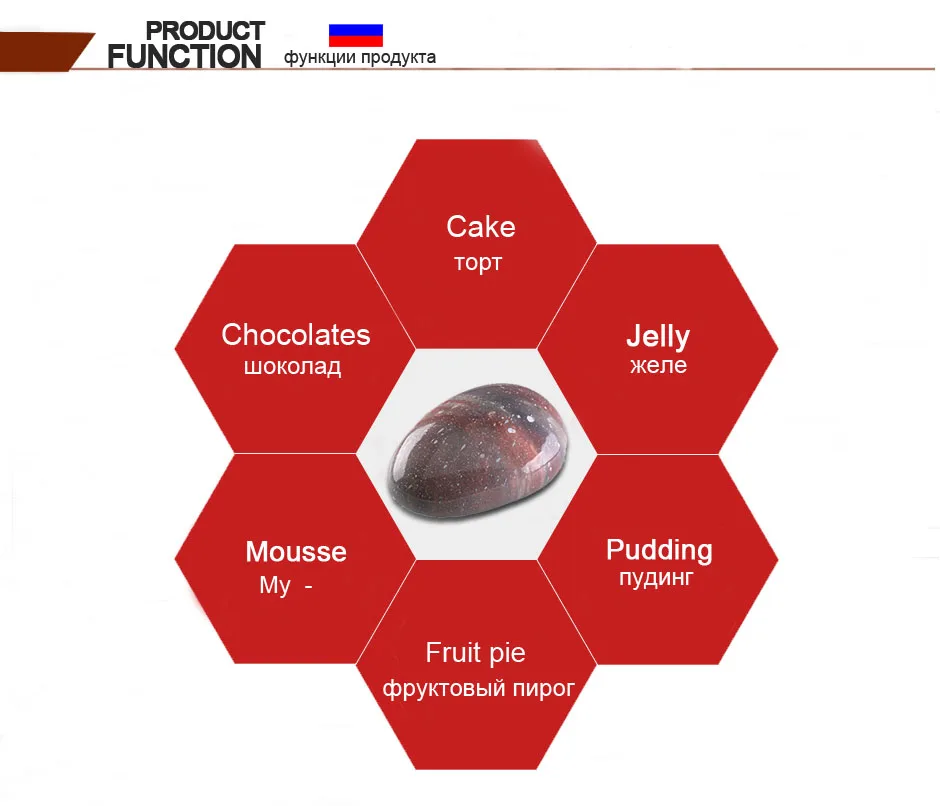 PRODUCT FUNCTION функции продукта

Cake
торт

Chocolates
шоколад

Jelly
желе

Mousse
Му -

Pudding
пудинг

Fruit pie
фруктовый пирог